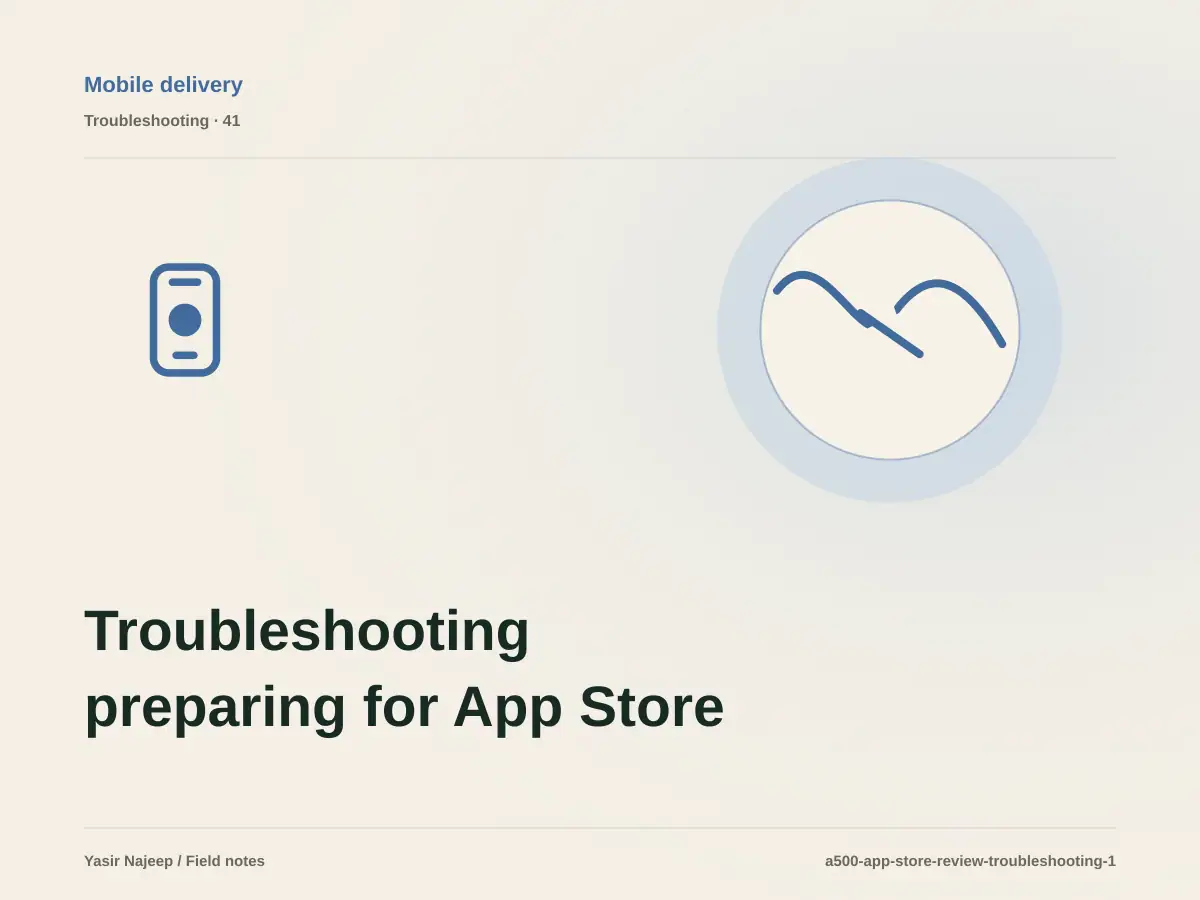 Mobile delivery
Troubleshooting · 41

Troubleshooting preparing for App Store

Yasir Najeep / Field notes
a500-app-store-review-troubleshooting-1